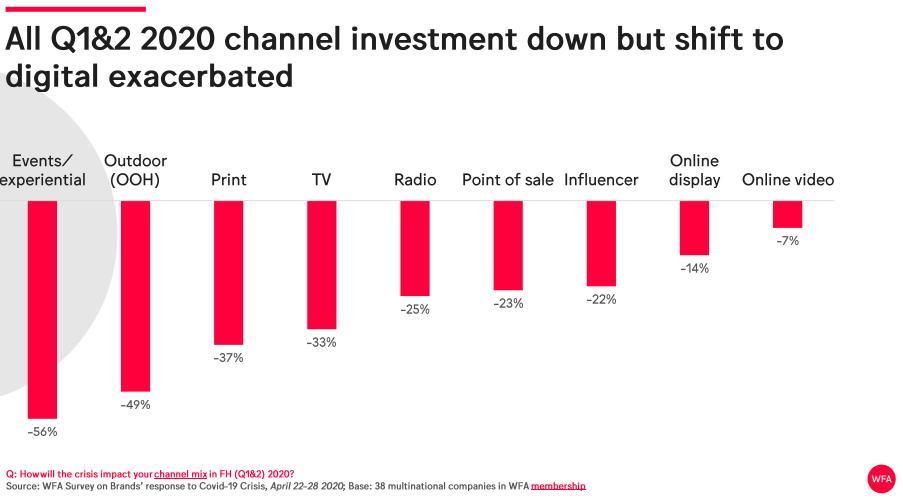 All Q1&2 2020 channel investment down but shift to digital exacerbated

Events/ experiential
Outdoor (OOH)
Print
TV
Radio
Point of sale
Influencer
Online display
Online video

-56%
-49%
-37%
-33%
-25%
-23%
-22%
-14%
-7%

Q: How will the crisis impact your channel mix in FH (Q1&2) 2020?
Source: WFA Survey on Brands' response to Covid-19 Crisis, April 22-28 2020; Base: 38 multinational companies in WFA membership

WFA